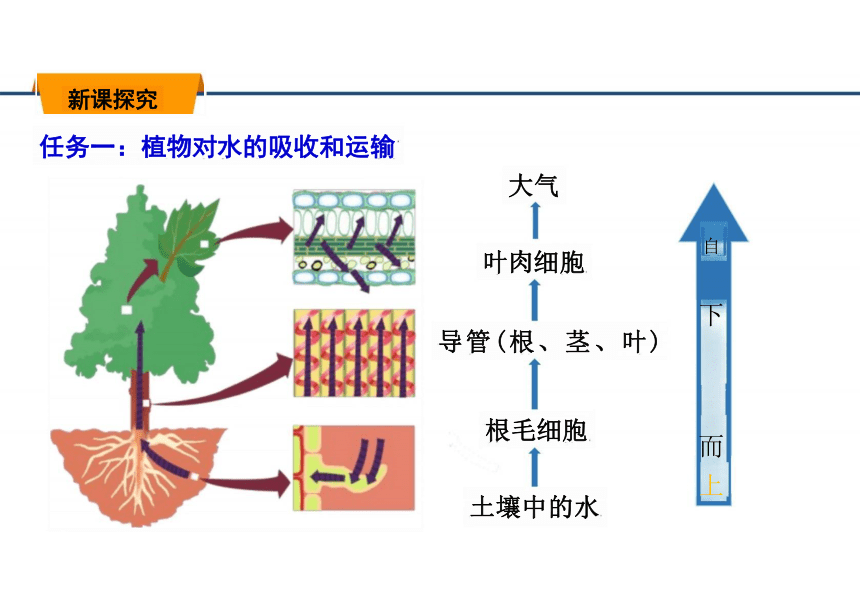 新课探究

任务一：植物对水的吸收和运输

大气

叶肉细胞

导管（根、茎、叶）

根毛细胞

土壤中的水

自

下

而

上